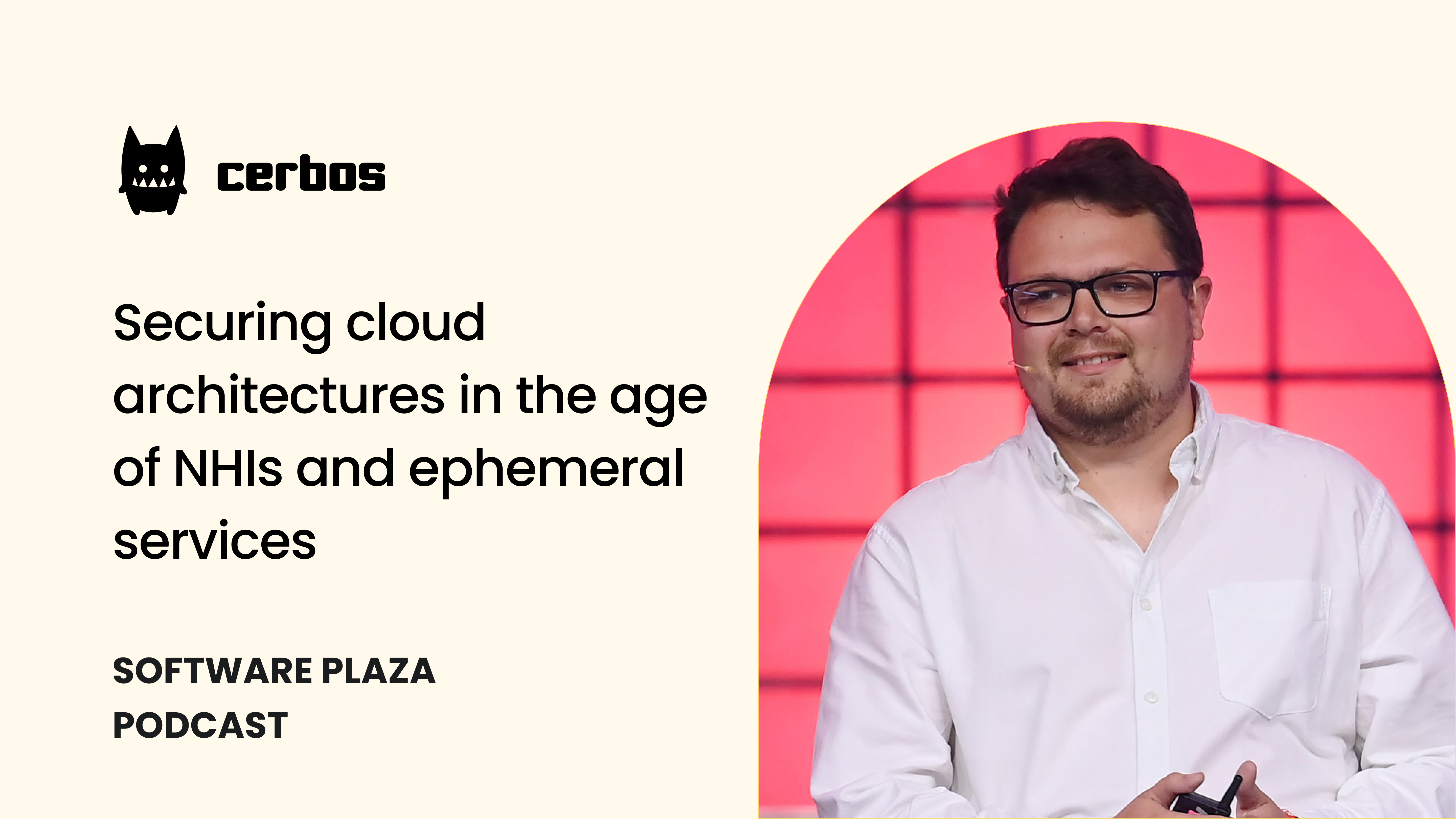 cerbos

Securing cloud architectures in the age of NHIs and ephemeral services

SOFTWARE PLAZA PODCAST